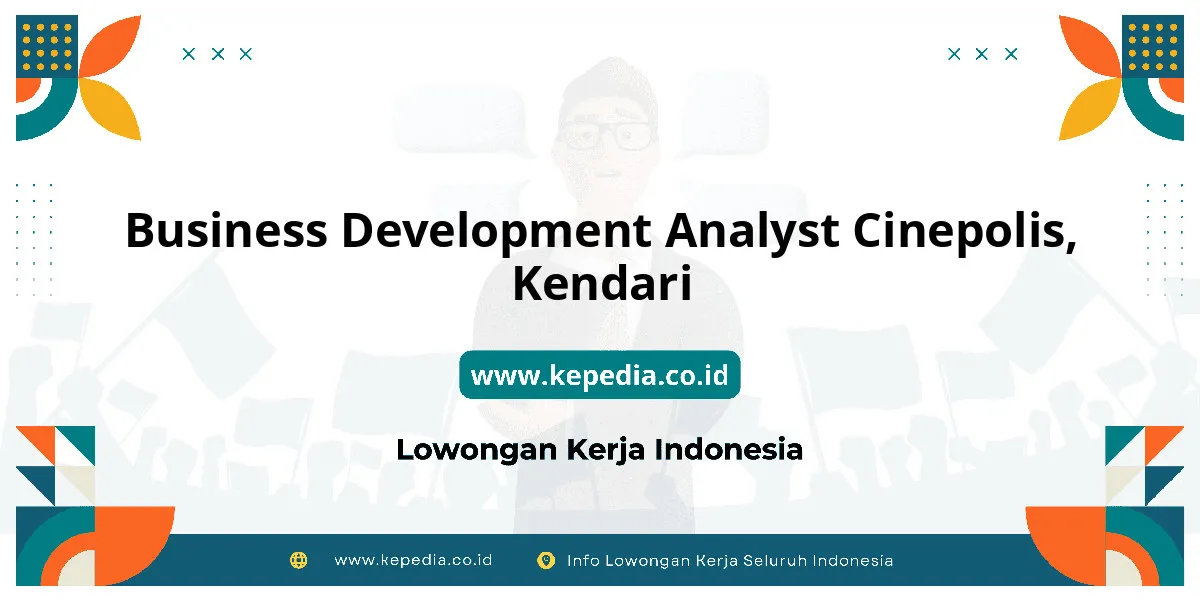 Business Development Analyst Cinepolis, Kendari

www.kepedia.co.id

Lowongan Kerja Indonesia

www.kepedia.co.id Info Lowongan Kerja Seluruh Indonesia